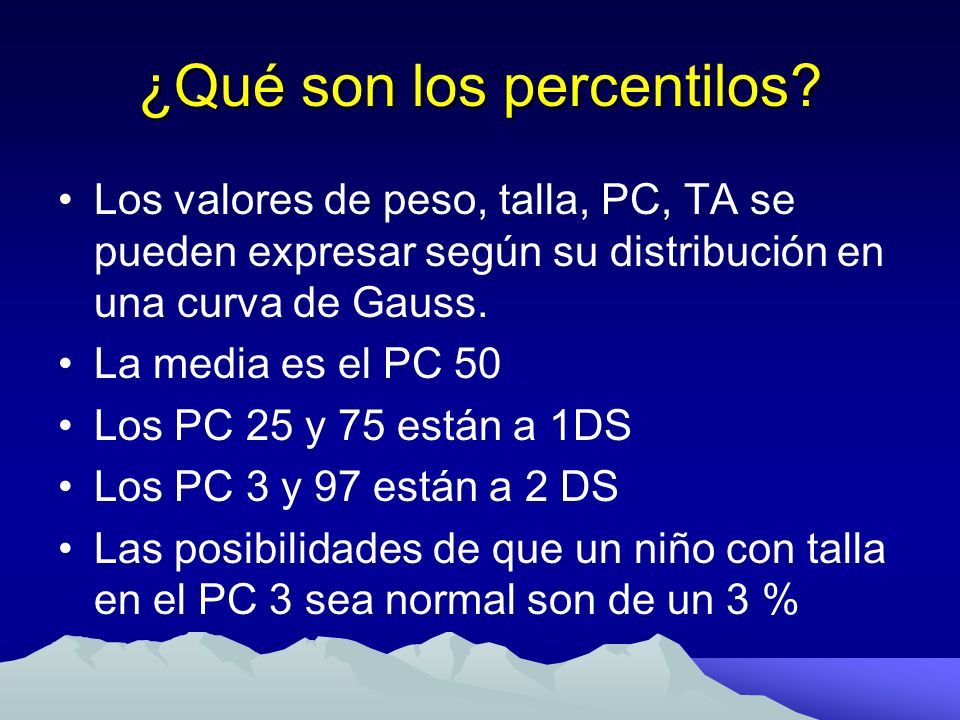 ¿Qué son los percentilos?

• Los valores de peso, talla, PC, TA se pueden expresar según su distribución en una curva de Gauss.
• La media es el PC 50
• Los PC 25 y 75 están a 1DS
• Los PC 3 y 97 están a 2 DS
• Las posibilidades de que un niño con talla en el PC 3 sea normal son de un 3 %